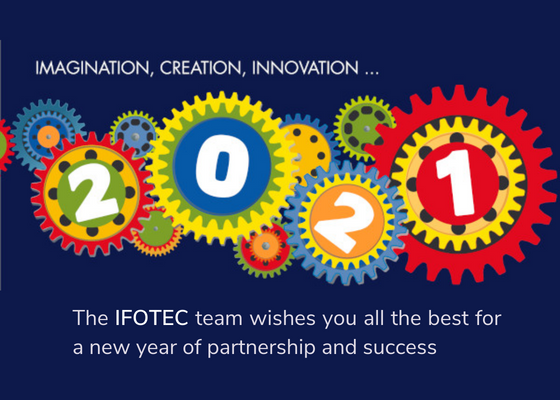 IMAGINATION, CREATION, INNOVATION ...

2 0 2 1

The IFOTEC team wishes you all the best for a new year of partnership and success